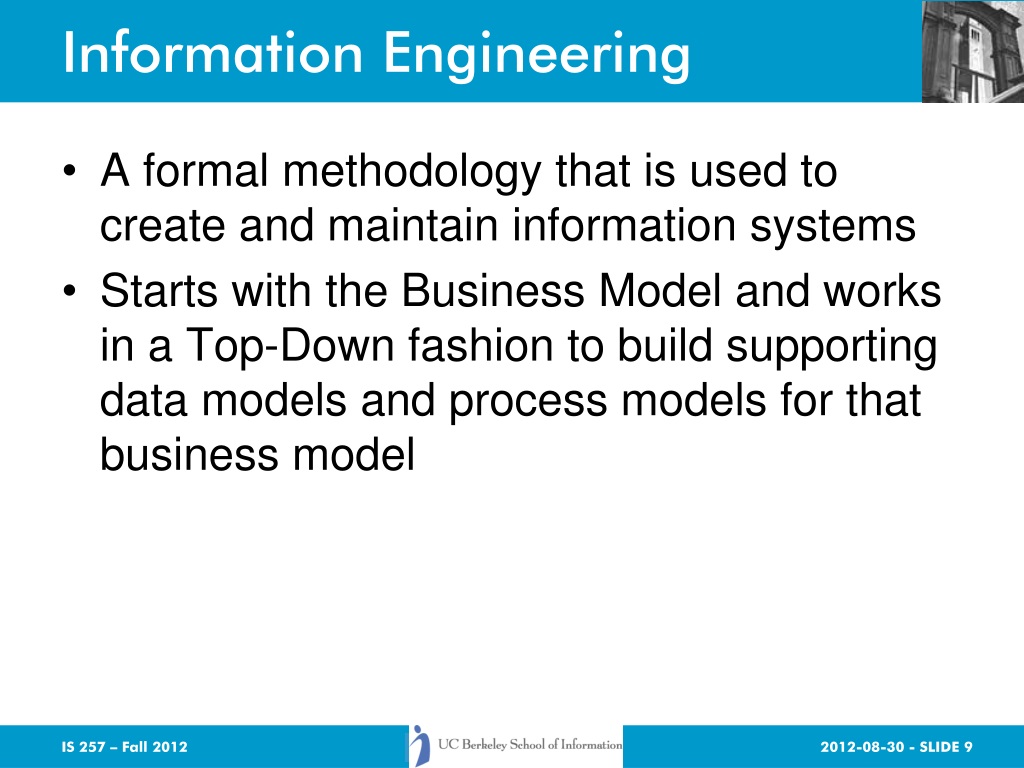 Information Engineering

• A formal methodology that is used to create and maintain information systems
• Starts with the Business Model and works in a Top-Down fashion to build supporting data models and process models for that business model

IS 257 – Fall 2012

UC Berkeley School of Information

2012-08-30 - SLIDE 9